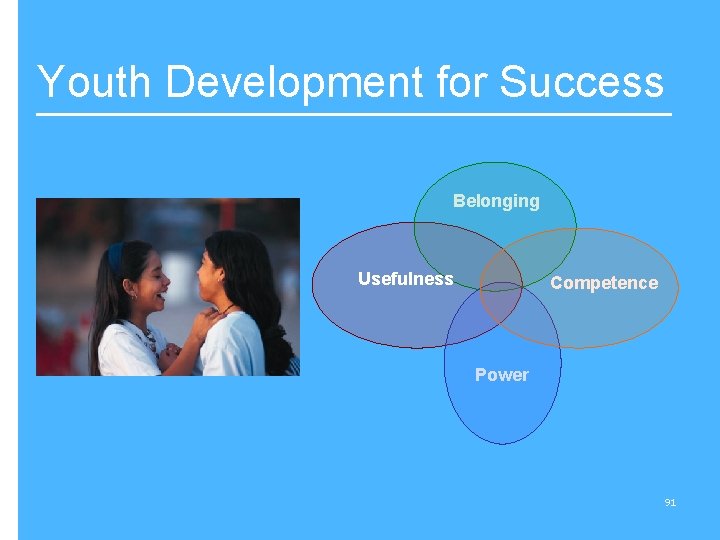 Youth Development for Success

Belonging

Usefulness

Competence

Power

91